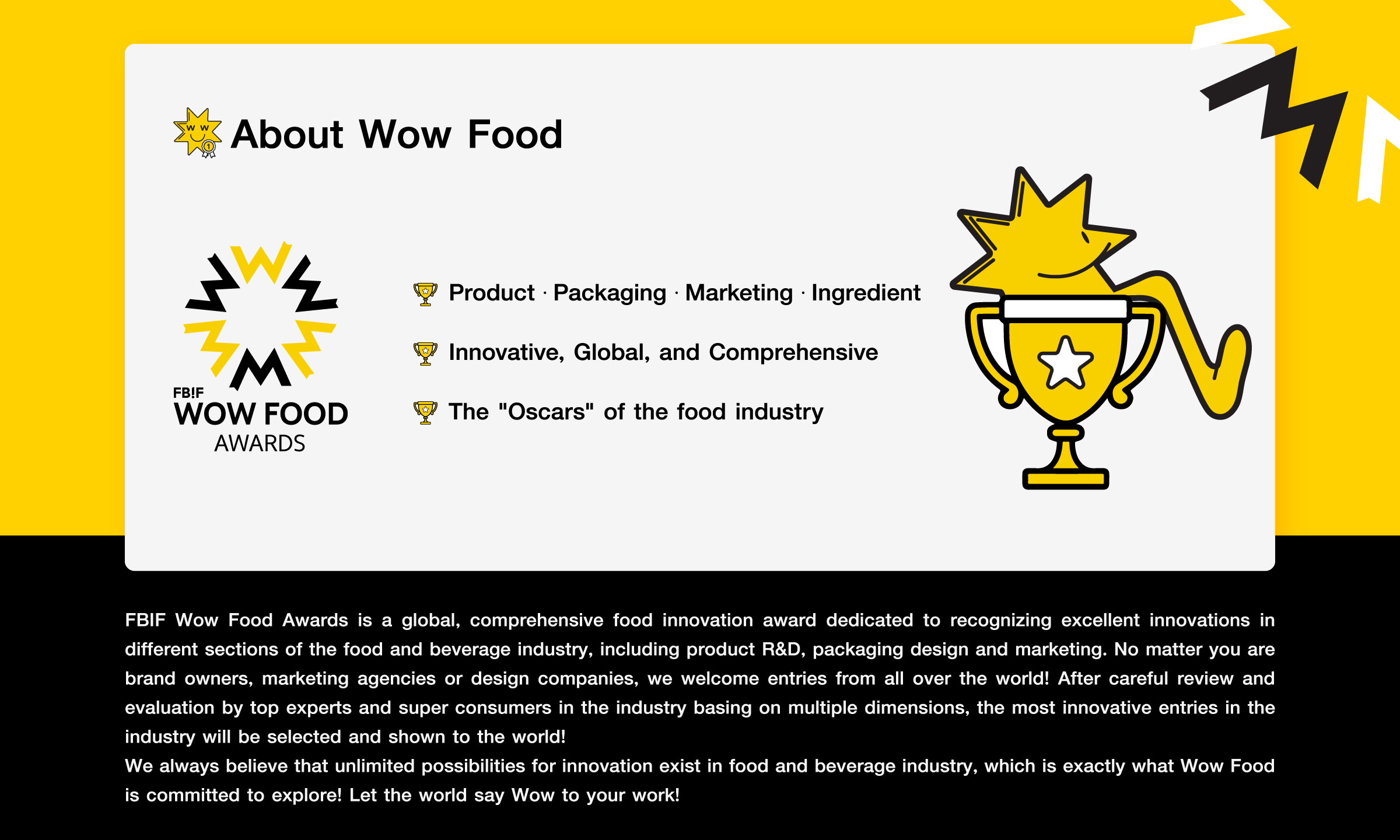 About Wow Food

FB!F
WOW FOOD
AWARDS

Product · Packaging · Marketing · Ingredient

Innovative, Global, and Comprehensive

The "Oscars" of the food industry

FBIF Wow Food Awards is a global, comprehensive food innovation award dedicated to recognizing excellent innovations in different sections of the food and beverage industry, including product R&D, packaging design and marketing. No matter you are brand owners, marketing agencies or design companies, we welcome entries from all over the world! After careful review and evaluation by top experts and super consumers in the industry basing on multiple dimensions, the most innovative entries in the industry will be selected and shown to the world!
We always believe that unlimited possibilities for innovation exist in food and beverage industry, which is exactly what Wow Food is committed to explore! Let the world say Wow to your work!